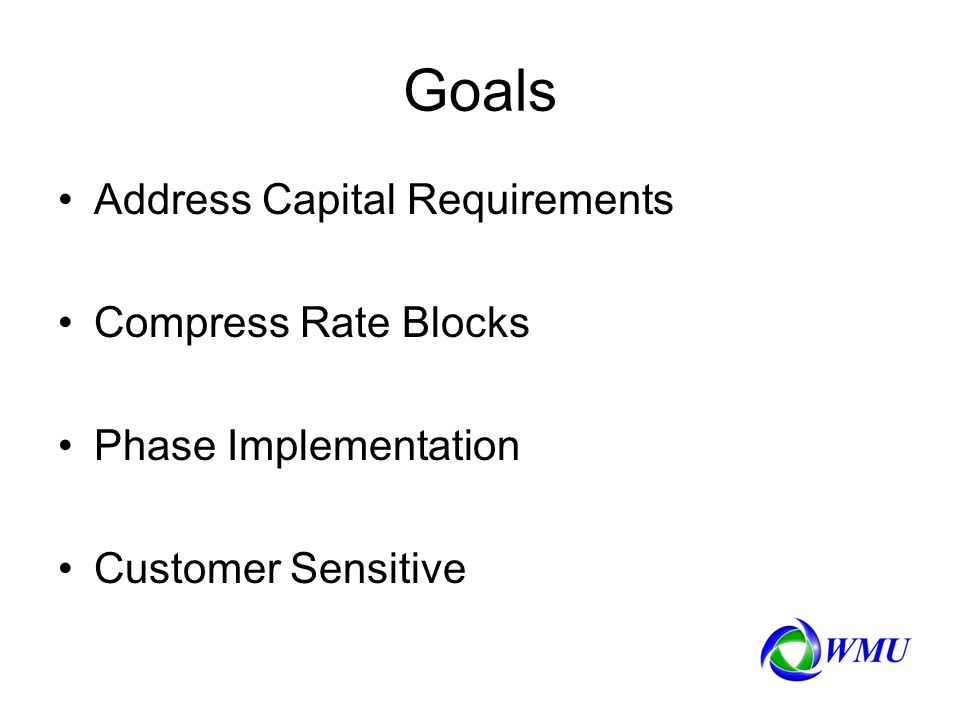 Goals

• Address Capital Requirements

• Compress Rate Blocks

• Phase Implementation

• Customer Sensitive

WMU